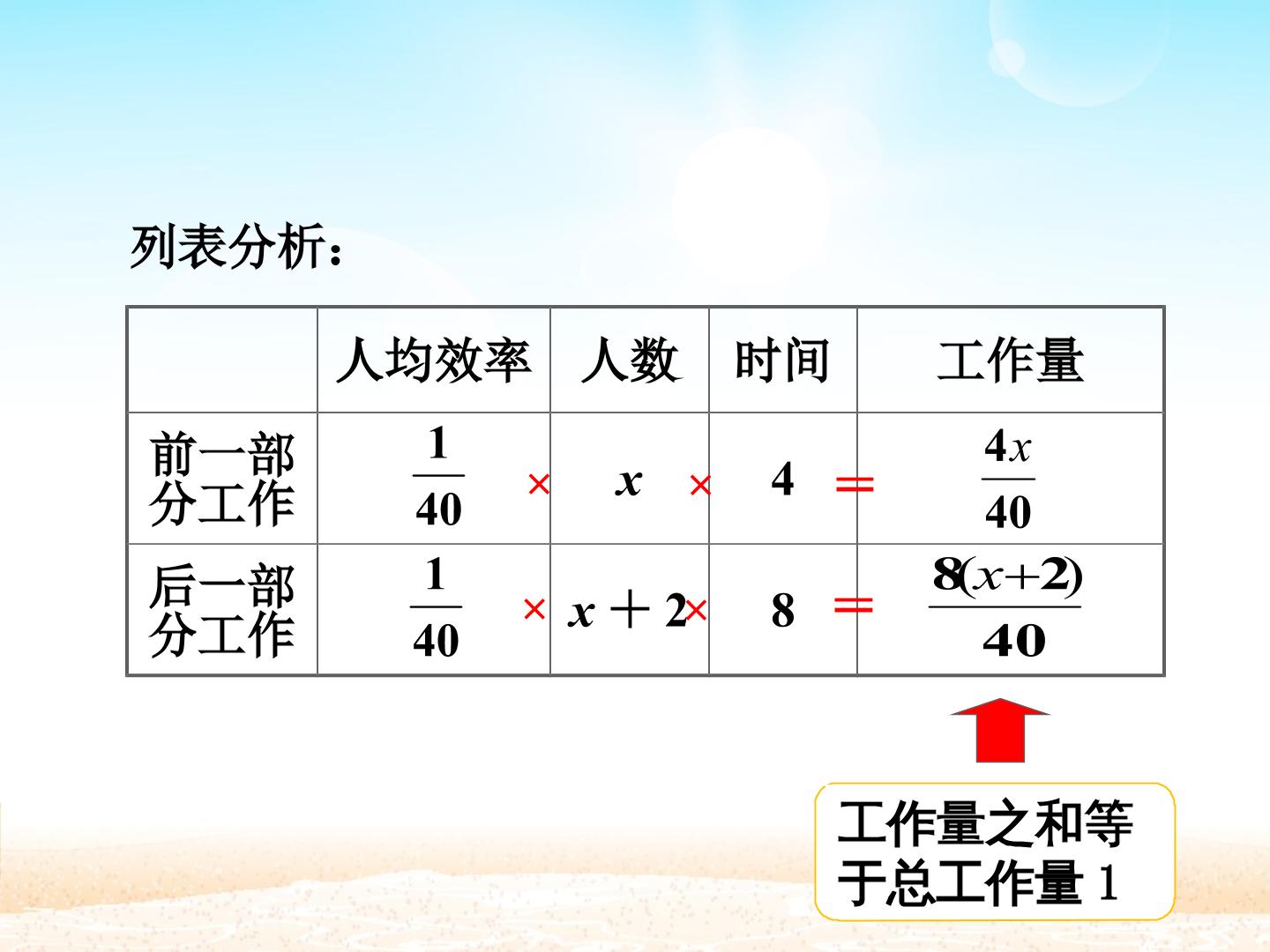 列表分析：

|  | 人均效率 | 人数 | 时间 | 工作量 |
|---|---|---|---|---|
| 前一部分工作 | $\frac{1}{40}$ × | $x$ × | 4 = | $\frac{4x}{40}$ |
| 后一部分工作 | $\frac{1}{40}$ × | $x+2$ × | 8 = | $\frac{8(x+2)}{40}$ |

工作量之和等于总工作量1